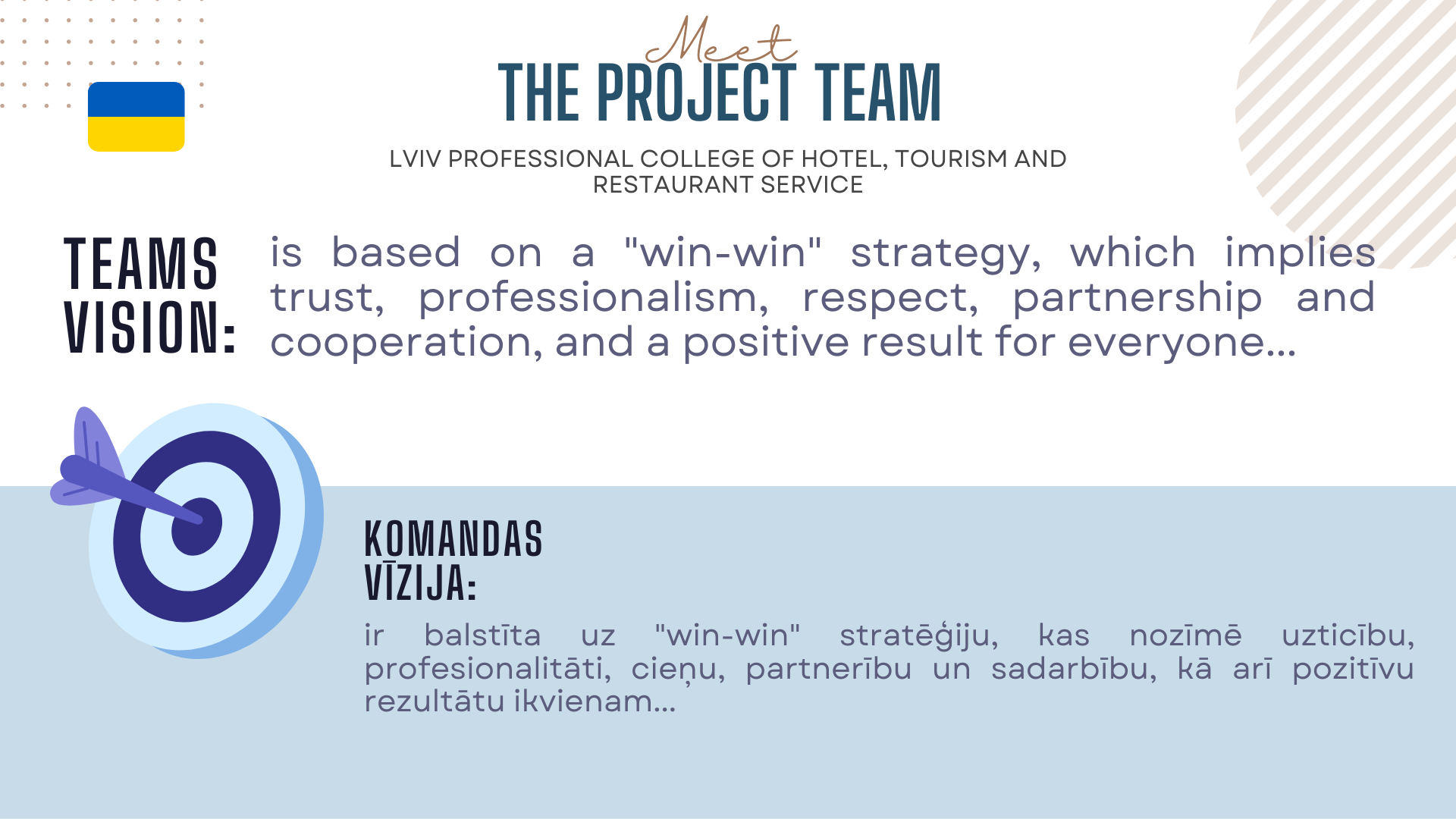 Meet
THE PROJECT TEAM

LVIV PROFESSIONAL COLLEGE OF HOTEL, TOURISM AND RESTAURANT SERVICE

TEAMS VISION:

is based on a "win-win" strategy, which implies trust, professionalism, respect, partnership and cooperation, and a positive result for everyone...

KOMANDAS VĪZIJA:

ir balstīta uz "win-win" stratēģiju, kas nozīmē uzticību, profesionalitāti, cieņu, partnerību un sadarbību, kā arī pozitīvu rezultātu ikvienam...